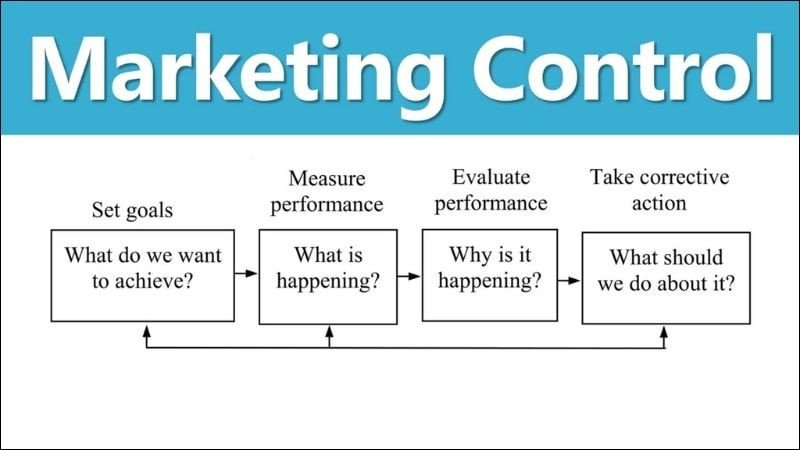 Marketing Control

Set goals

What do we want to achieve?

Measure performance

What is happening?

Evaluate performance

Why is it happening?

Take corrective action

What should we do about it?